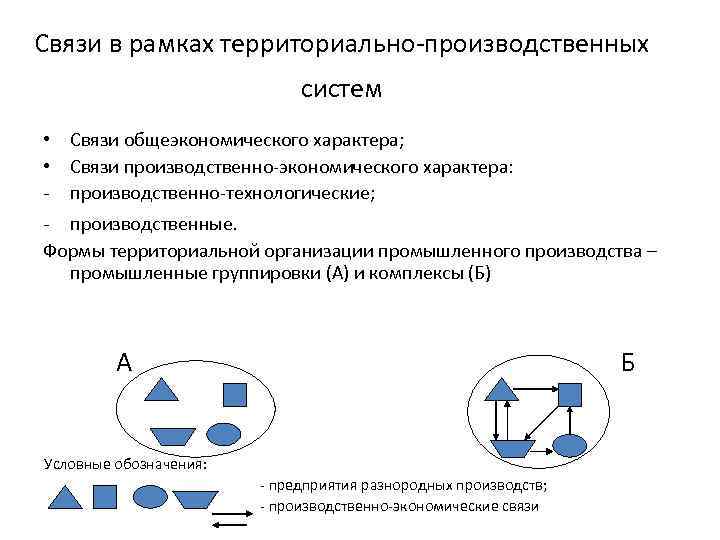 Связи в рамках территориально-производственных систем

• Связи общеэкономического характера;
• Связи производственно-экономического характера:
- производственно-технологические;
- производственные.

Формы территориальной организации промышленного производства – промышленные группировки (А) и комплексы (Б)

А

Б

Условные обозначения:

- предприятия разнородных производств;
- производственно-экономические связи